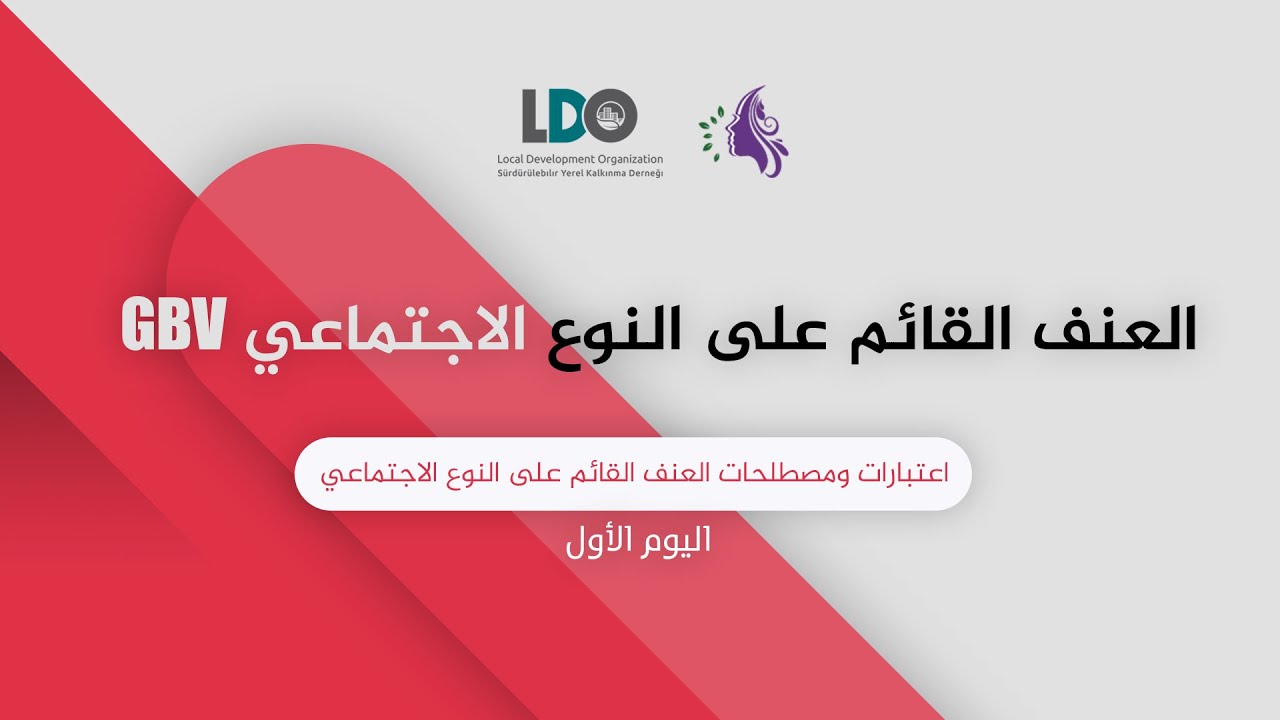 LDO
Local Development Organization
Sürdürülebilir Yerel Kalkınma Derneği

العنف القائم على النوع الاجتماعي GBV

اعتبارات ومصطلحات العنف القائم على النوع الاجتماعي

اليوم الأول